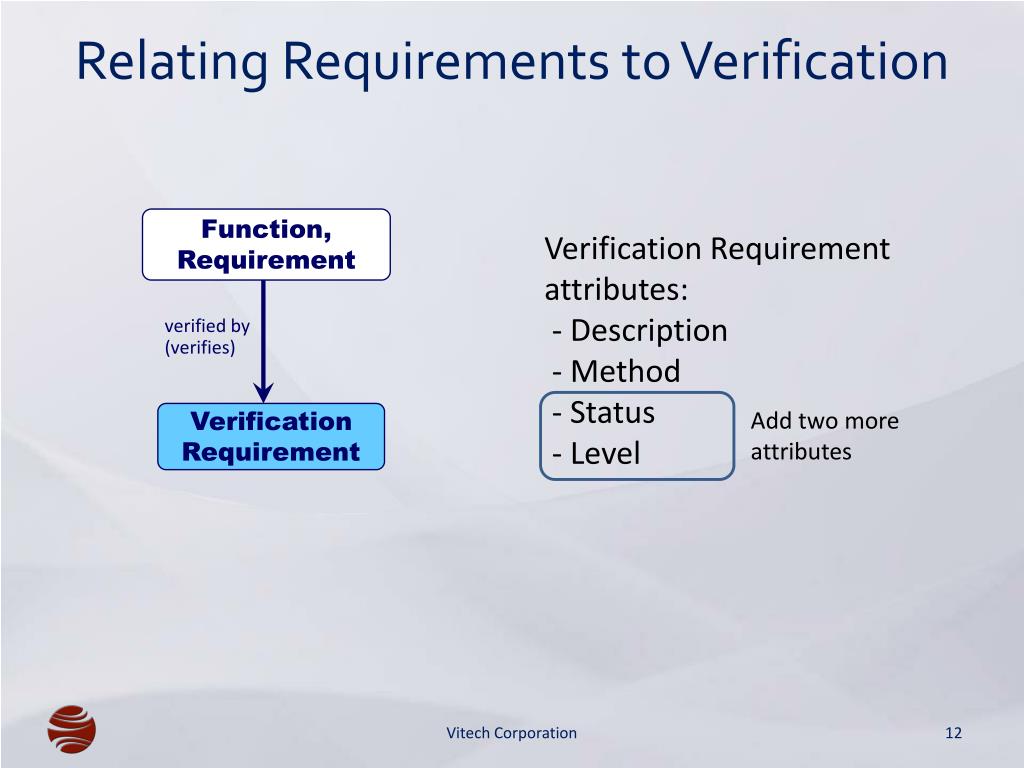 Relating Requirements to Verification

Function, Requirement

verified by (verifies)

Verification Requirement

Verification Requirement attributes:
- Description
- Method
- Status
- Level

Add two more attributes

Vitech Corporation

12